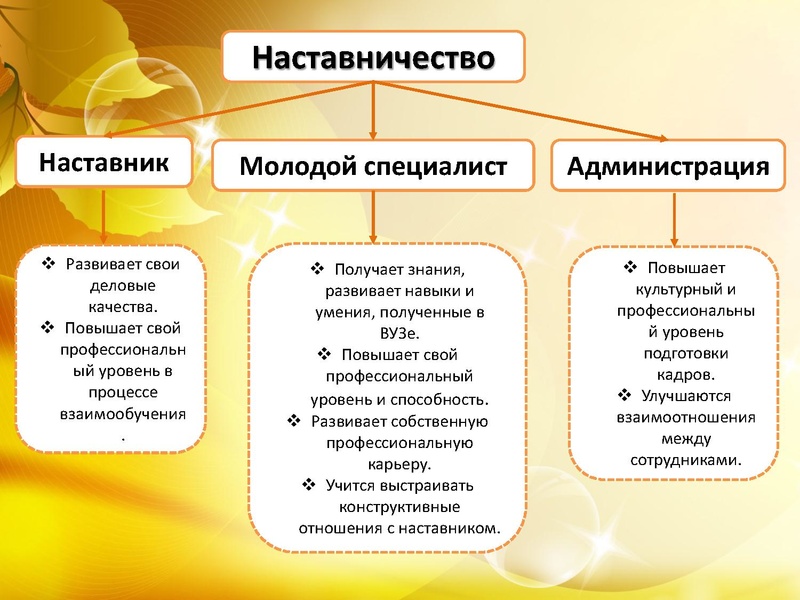 Наставничество

Наставник

Молодой специалист

Администрация

❖ Развивает свои деловые качества.
❖ Повышает свой профессиональный уровень в процессе взаимообучения.

❖ Получает знания, развивает навыки и умения, полученные в ВУЗе.
❖ Повышает свой профессиональный уровень и способность.
❖ Развивает собственную профессиональную карьеру.
❖ Учится выстраивать конструктивные отношения с наставником.

❖ Повышает культурный и профессиональный уровень подготовки кадров.
❖ Улучшаются взаимоотношения между сотрудниками.